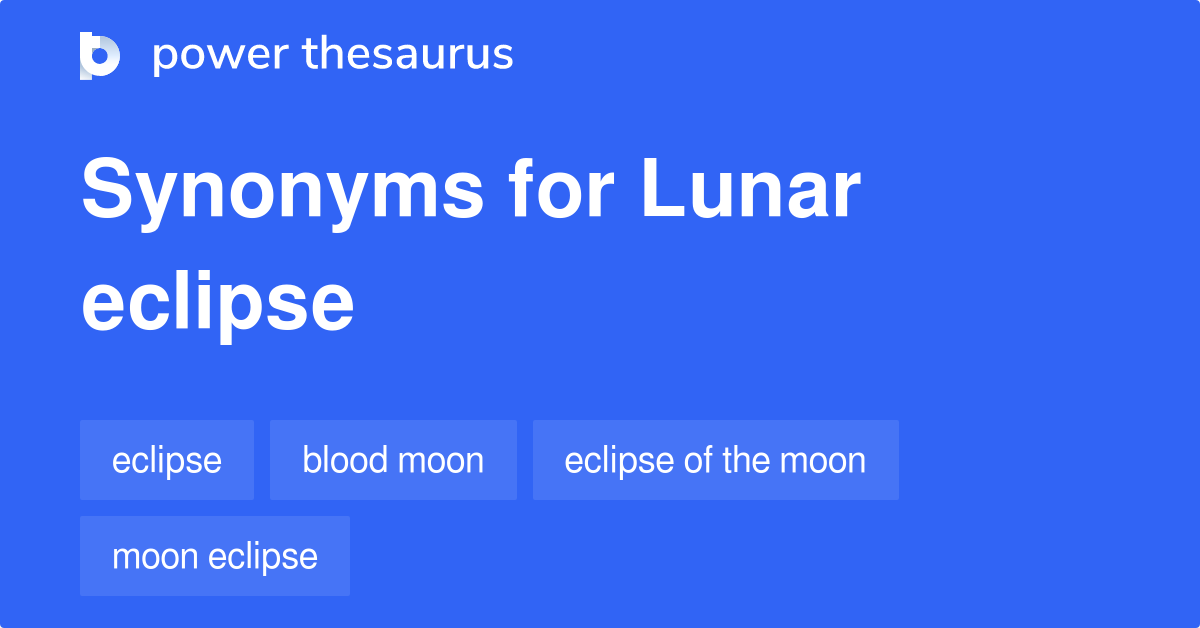 power thesaurus

Synonyms for Lunar eclipse

eclipse

blood moon

eclipse of the moon

moon eclipse